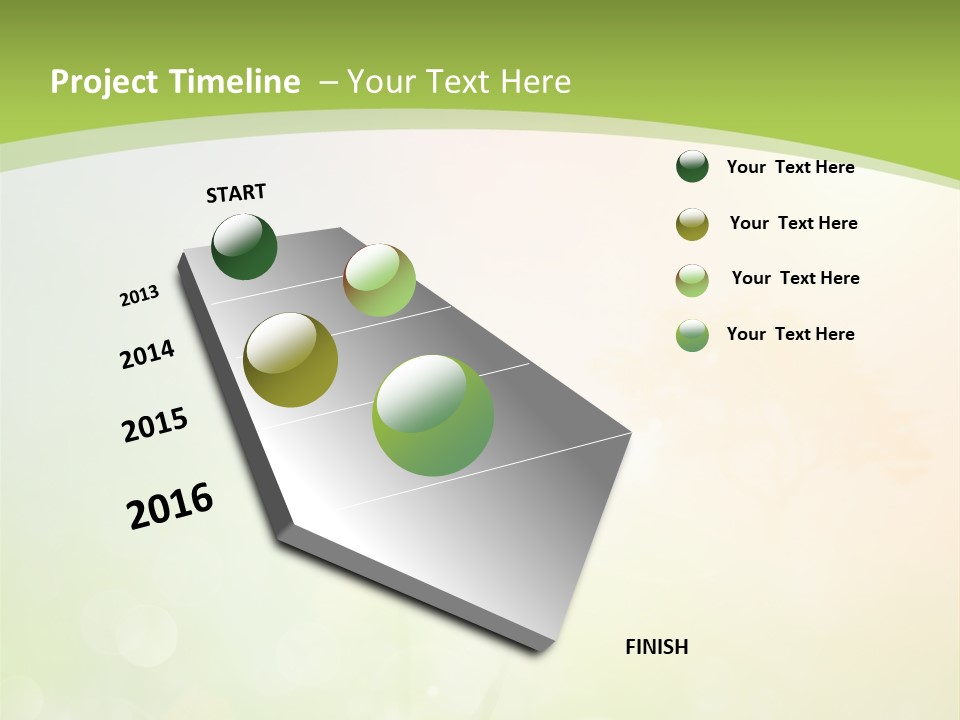 Project Timeline – Your Text Here

START

2013

2014

2015

2016

FINISH

Your Text Here

Your Text Here

Your Text Here

Your Text Here